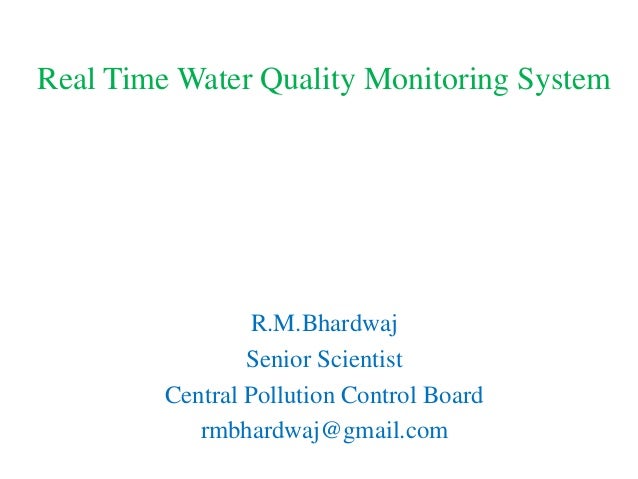 Real Time Water Quality Monitoring System

R.M.Bhardwaj
Senior Scientist
Central Pollution Control Board
rmbhardwaj@gmail.com